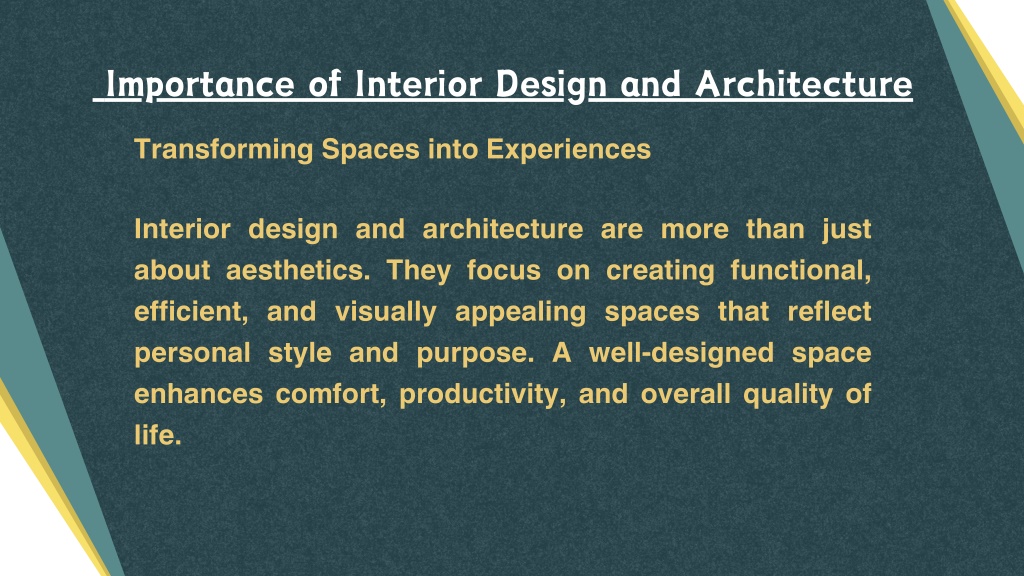 Importance of Interior Design and Architecture

Transforming Spaces into Experiences

Interior design and architecture are more than just about aesthetics. They focus on creating functional, efficient, and visually appealing spaces that reflect personal style and purpose. A well-designed space enhances comfort, productivity, and overall quality of life.